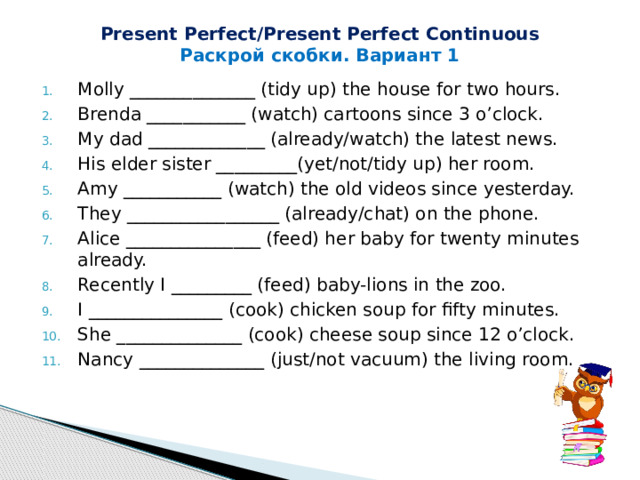 Present Perfect/Present Perfect Continuous
Раскрой скобки. Вариант 1

1. Molly ______________ (tidy up) the house for two hours.
2. Brenda ___________ (watch) cartoons since 3 o'clock.
3. My dad _____________ (already/watch) the latest news.
4. His elder sister _________(yet/not/tidy up) her room.
5. Amy ___________ (watch) the old videos since yesterday.
6. They _________________ (already/chat) on the phone.
7. Alice _______________ (feed) her baby for twenty minutes already.
8. Recently I _________ (feed) baby-lions in the zoo.
9. I _______________ (cook) chicken soup for fifty minutes.
10. She ______________ (cook) cheese soup since 12 o'clock.
11. Nancy ______________ (just/not vacuum) the living room.